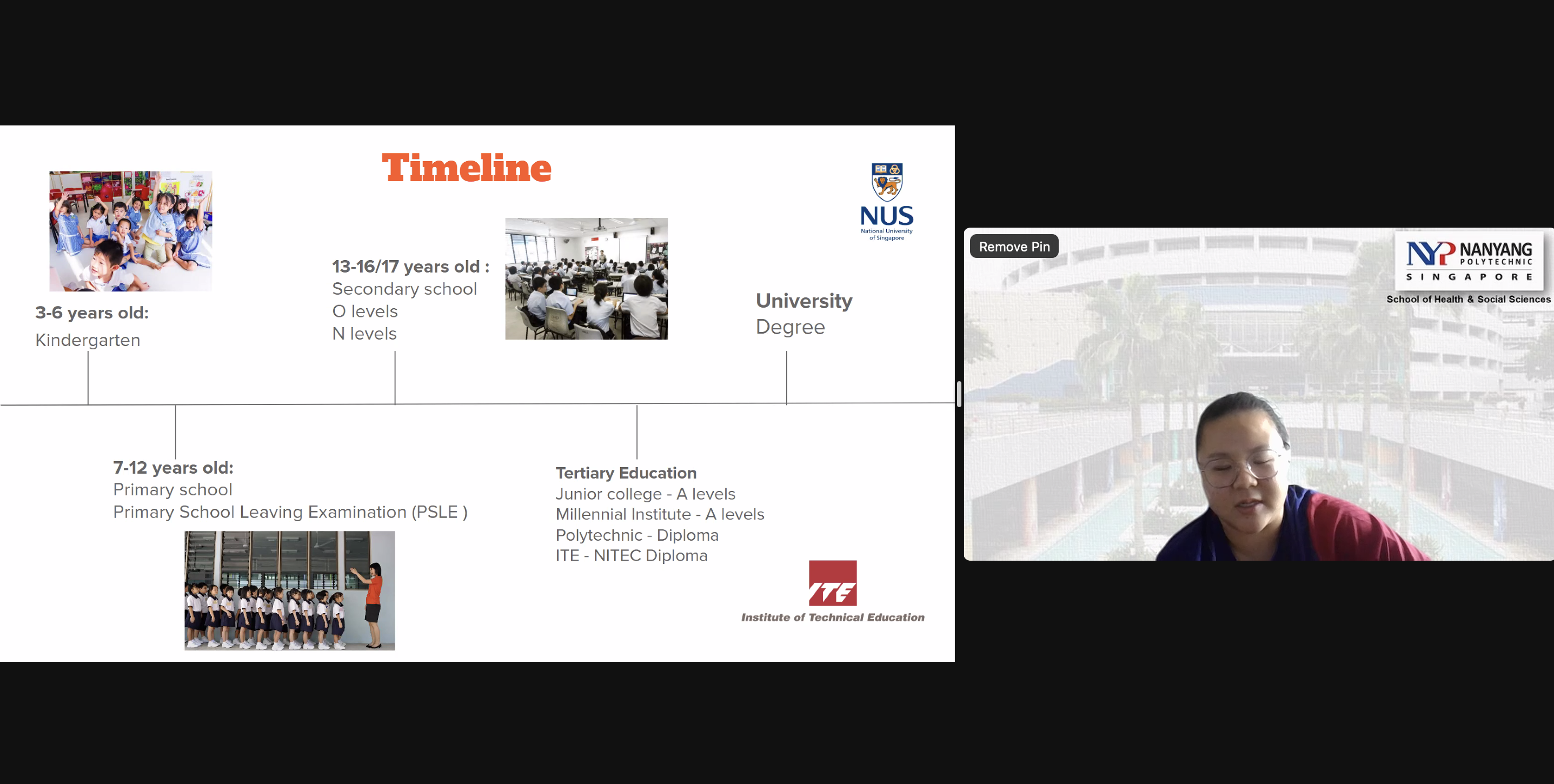 Timeline

NUS
National University of Singapore

3-6 years old:
Kindergarten

13-16/17 years old :
Secondary school
O levels
N levels

University
Degree

7-12 years old:
Primary school
Primary School Leaving Examination (PSLE )

Tertiary Education
Junior college - A levels
Millennial Institute - A levels
Polytechnic - Diploma
ITE - NITEC Diploma

ITE
Institute of Technical Education

Remove Pin

NYP NANYANG POLYTECHNIC
SINGAPORE
School of Health & Social Sciences